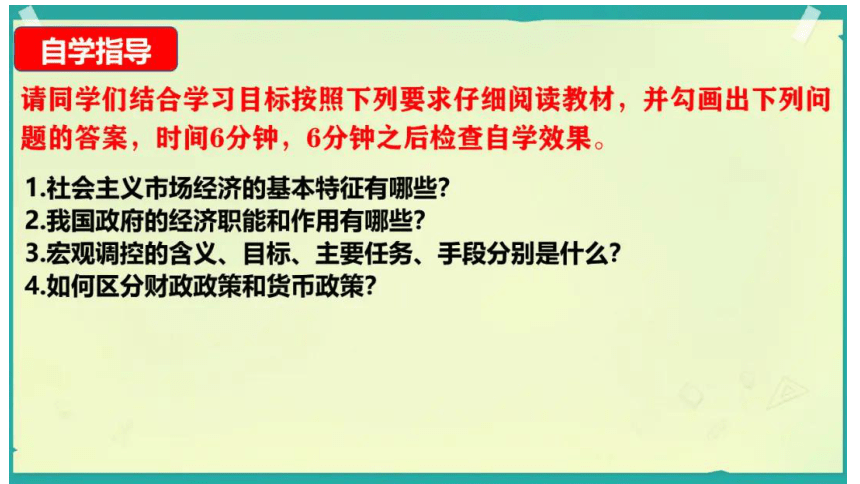 自学指导

请同学们结合学习目标按照下列要求仔细阅读教材，并勾画出下列问题的答案，时间6分钟，6分钟之后检查自学效果。

1.社会主义市场经济的基本特征有哪些?
2.我国政府的经济职能和作用有哪些?
3.宏观调控的含义、目标、主要任务、手段分别是什么?
4.如何区分财政政策和货币政策?